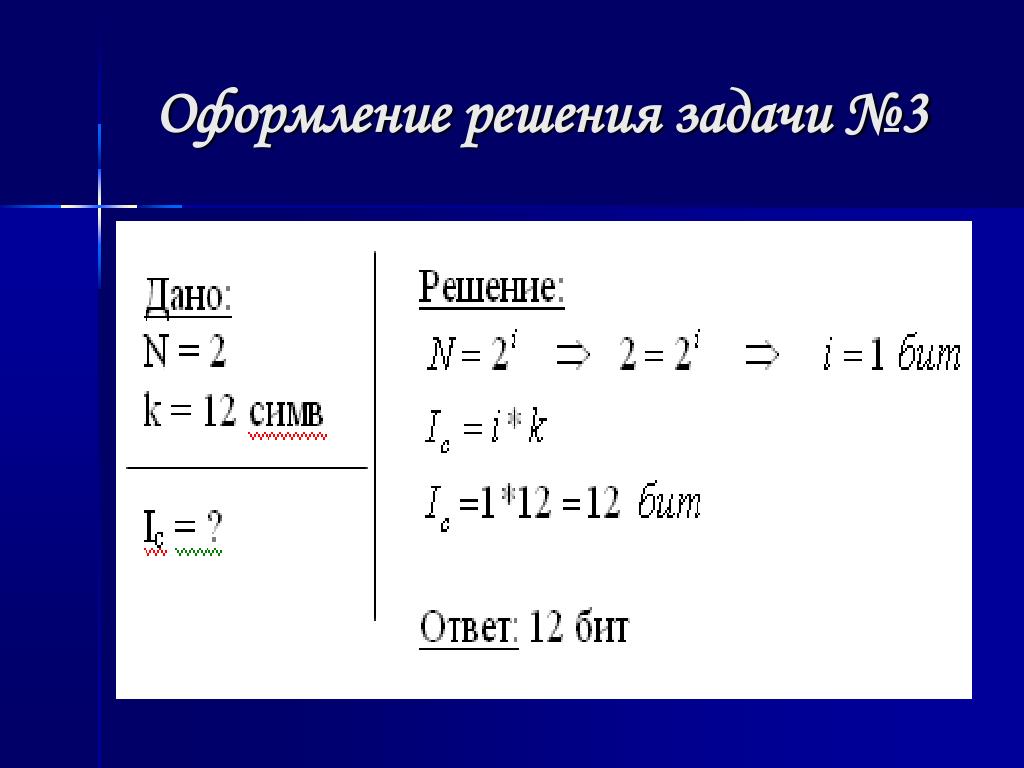 Оформление решения задачи №3

Дано:
N = 2
k = 12 симв

$I_c$ = ?

Решение:
$N = 2^i \Rightarrow 2 = 2^i \Rightarrow i = 1$ бит
$I_c = i * k$
$I_c = 1 * 12 = 12$ бит

Ответ: 12 бит